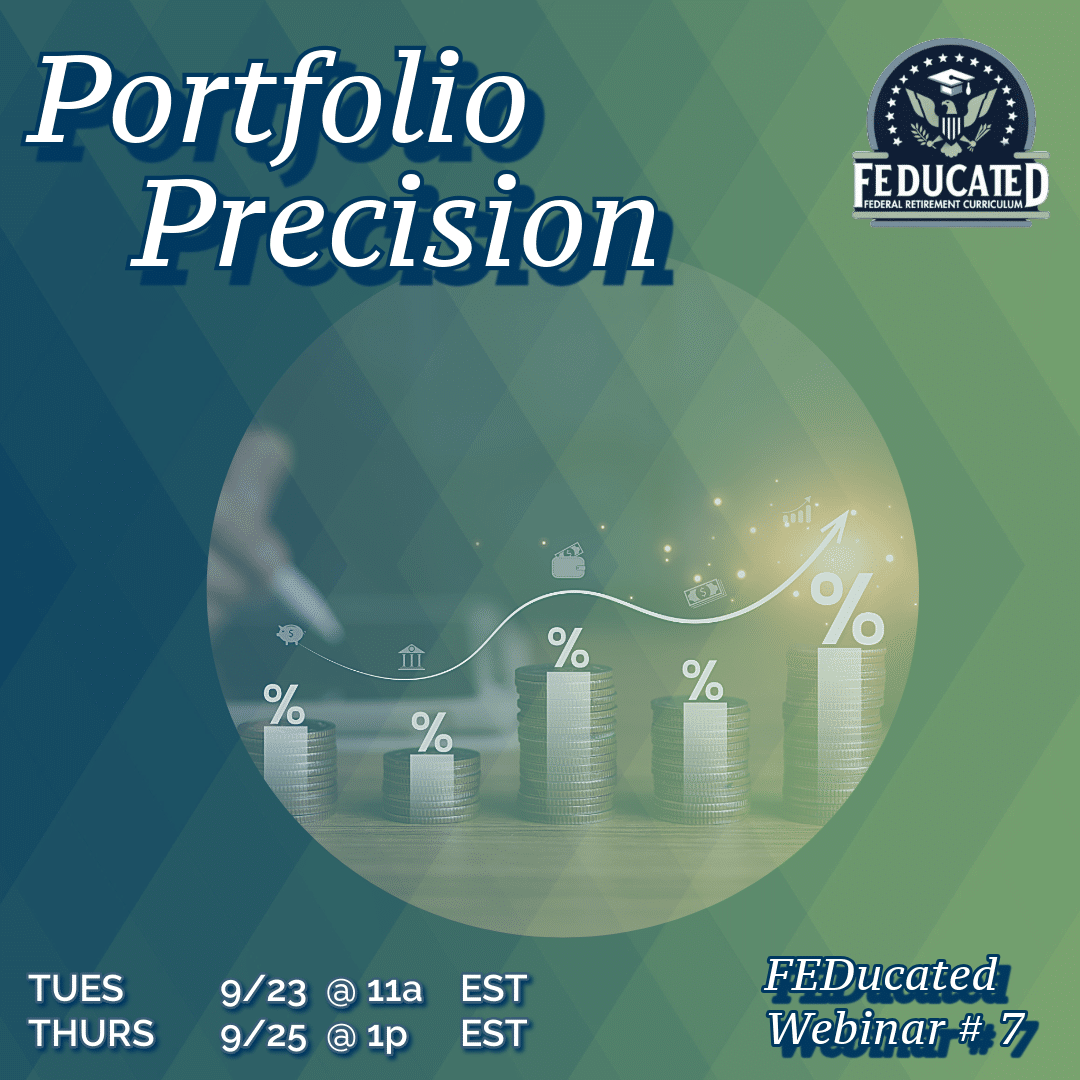 Portfolio Precision

FEDUCATED
FEDERAL RETIREMENT CURRICULUM

%
%
%
%
%

TUES 9/23 @ 11a EST
THURS 9/25 @ 1p EST

FEDucated Webinar # 7